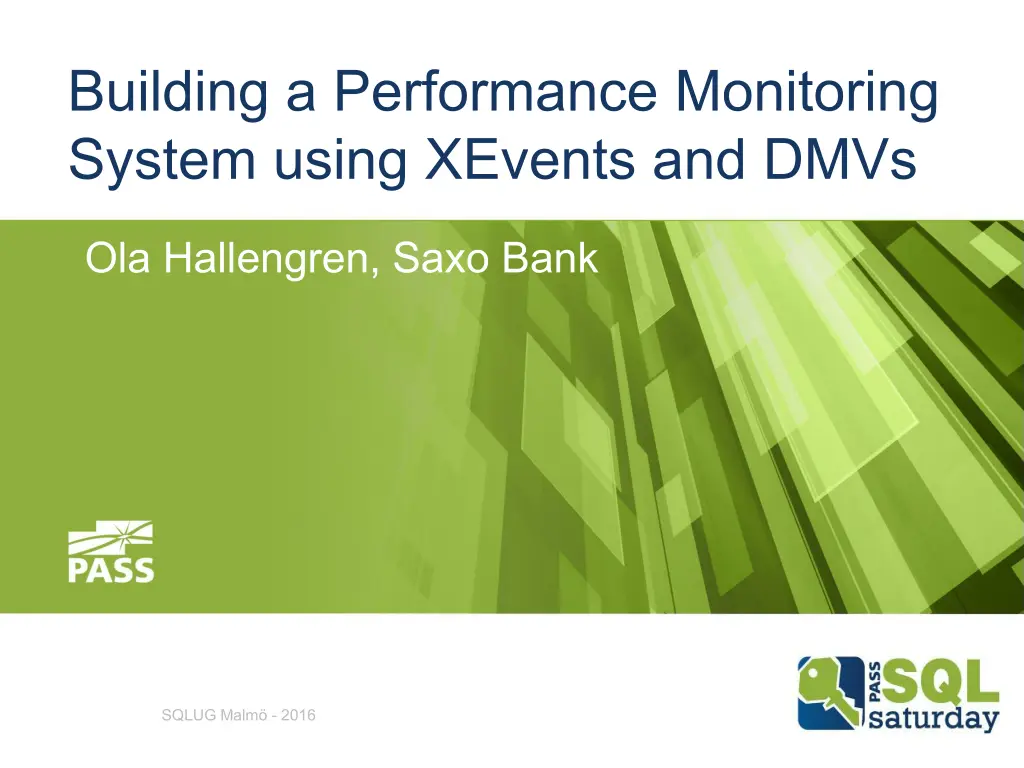 Building a Performance Monitoring System using XEvents and DMVs

Ola Hallengren, Saxo Bank

PASS

SQLUG Malmö - 2016

PASS SQL saturday